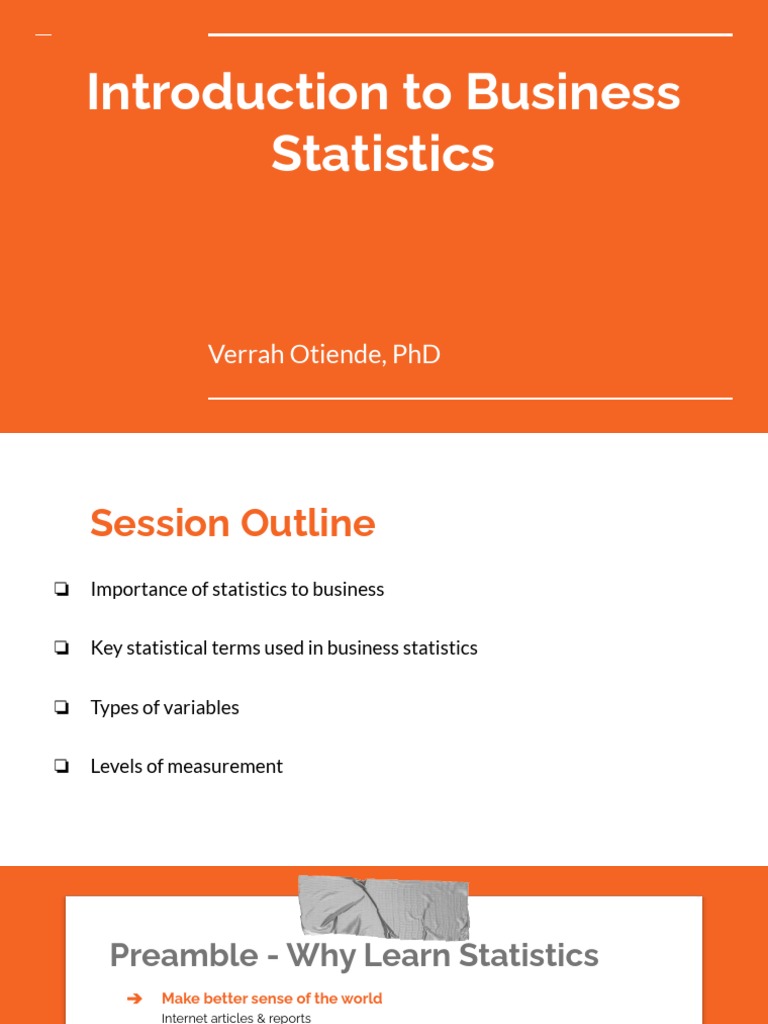 Introduction to Business Statistics

Verrah Otiende, PhD

Session Outline

❏ Importance of statistics to business

❏ Key statistical terms used in business statistics

❏ Types of variables

❏ Levels of measurement

Preamble - Why Learn Statistics

➔ Make better sense of the world
Internet articles & reports